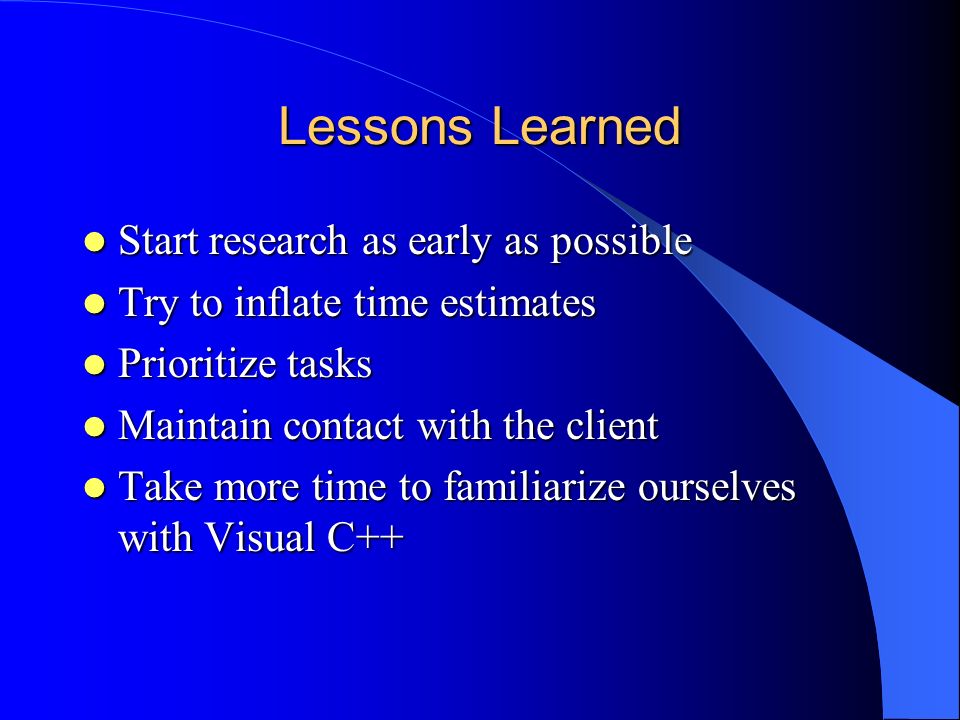 Lessons Learned

- Start research as early as possible
- Try to inflate time estimates
- Prioritize tasks
- Maintain contact with the client
- Take more time to familiarize ourselves with Visual C++